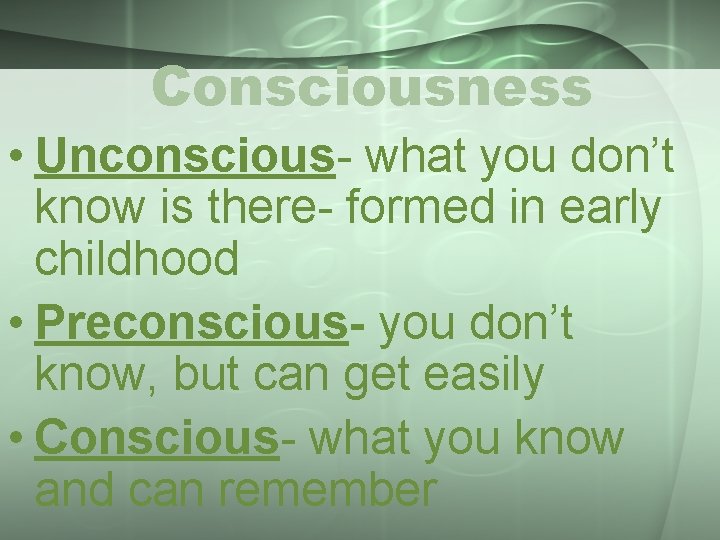 Consciousness

• Unconscious- what you don’t know is there- formed in early childhood

• Preconscious- you don’t know, but can get easily

• Conscious- what you know and can remember